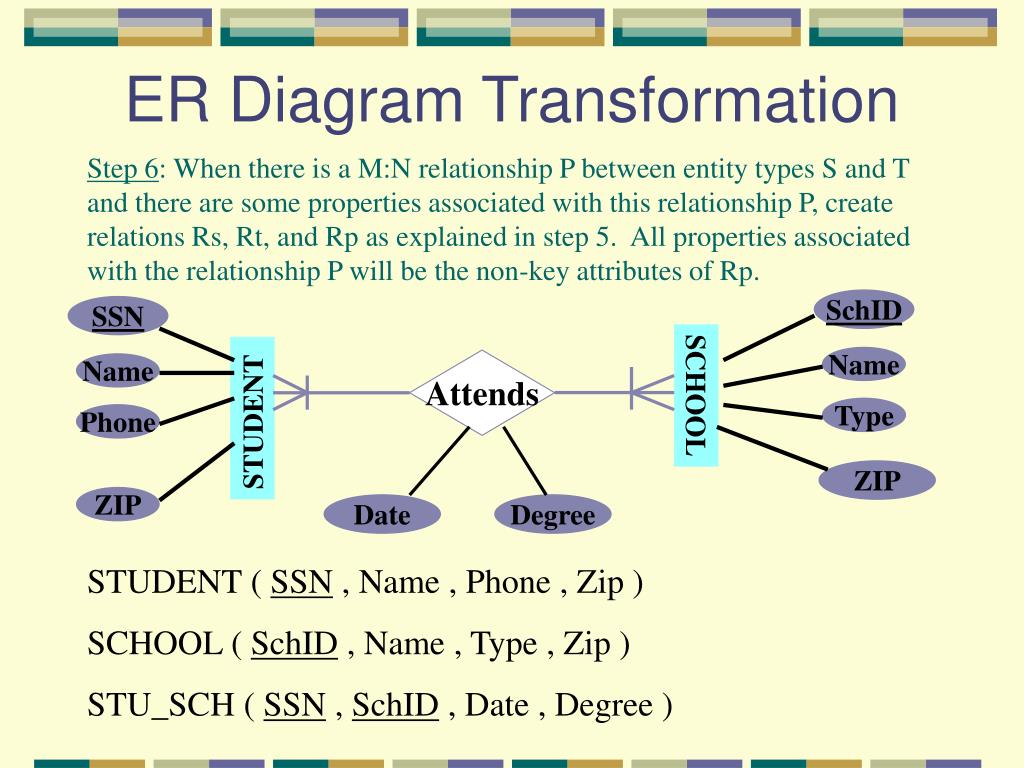 ER Diagram Transformation

Step 6: When there is a M:N relationship P between entity types S and T and there are some properties associated with this relationship P, create relations Rs, Rt, and Rp as explained in step 5. All properties associated with the relationship P will be the non-key attributes of Rp.

SSN
Name
Phone
ZIP
STUDENT
Attends
Date
Degree
SCHOOL
SchID
Name
Type
ZIP

STUDENT ( SSN , Name , Phone , Zip )

SCHOOL ( SchID , Name , Type , Zip )

STU_SCH ( SSN , SchID , Date , Degree )